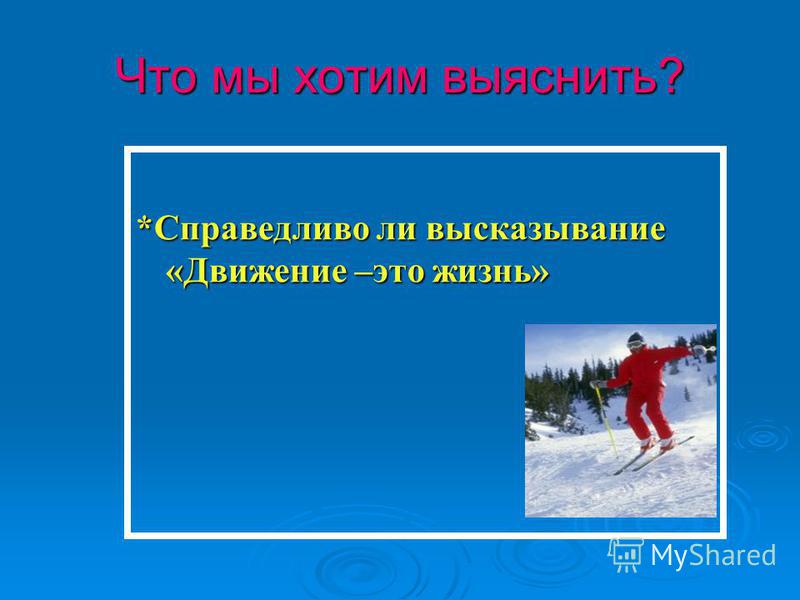 Что мы хотим выяснить?

*Справедливо ли высказывание «Движение –это жизнь»

MyShared